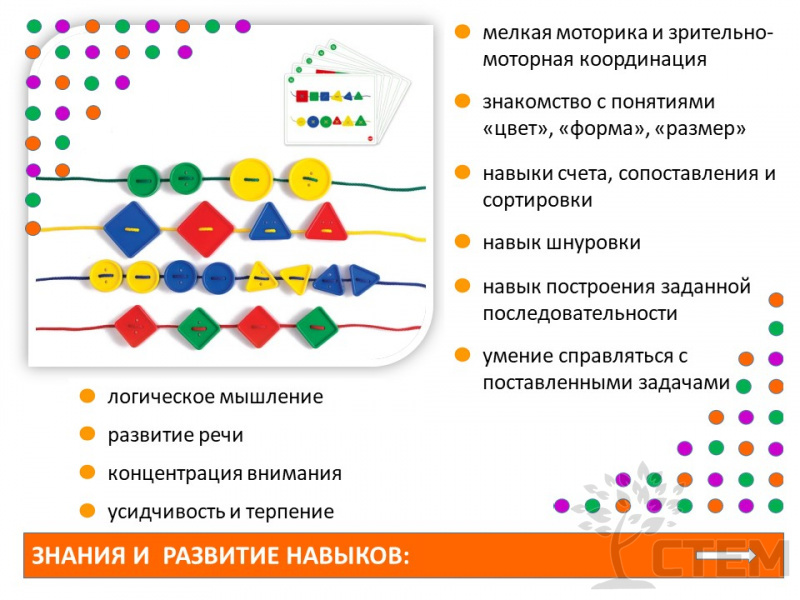 мелкая моторика и зрительно-моторная координация

знакомство с понятиями «цвет», «форма», «размер»

навыки счета, сопоставления и сортировки

навык шнуровки

навык построения заданной последовательности

умение справляться с поставленными задачами

логическое мышление

развитие речи

концентрация внимания

усидчивость и терпение

ЗНАНИЯ И РАЗВИТИЕ НАВЫКОВ:

СТЕМ